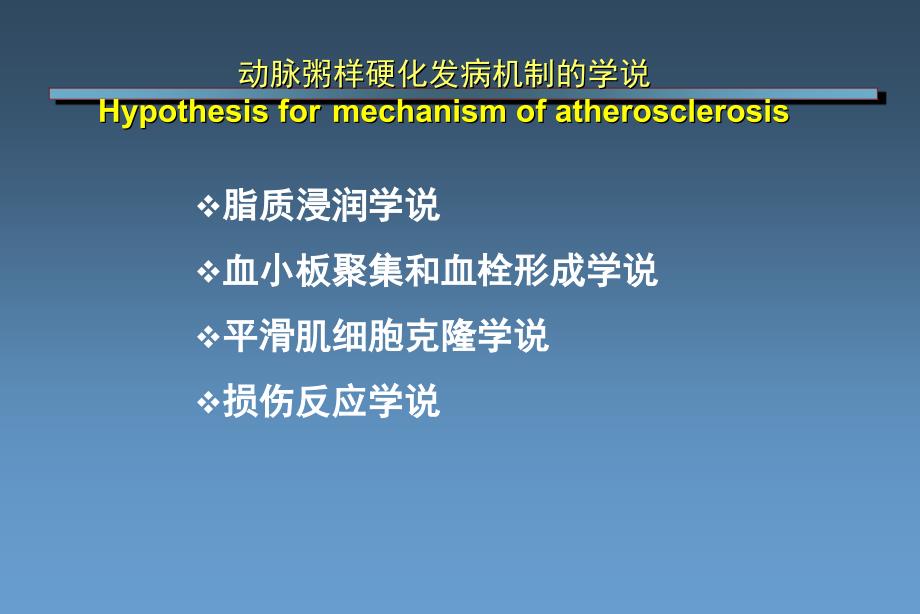 动脉粥样硬化发病机制的学说
Hypothesis for mechanism of atherosclerosis

❖脂质浸润学说

❖血小板聚集和血栓形成学说

❖平滑肌细胞克隆学说

❖损伤反应学说